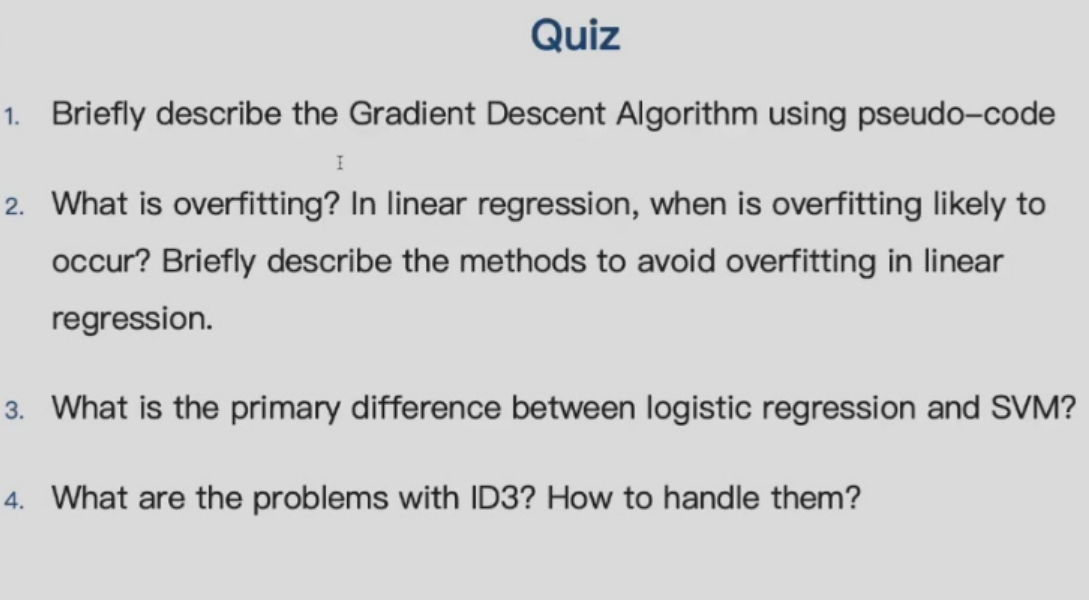 Quiz

1. Briefly describe the Gradient Descent Algorithm using pseudo-code

2. What is overfitting? In linear regression, when is overfitting likely to occur? Briefly describe the methods to avoid overfitting in linear regression.

3. What is the primary difference between logistic regression and SVM?

4. What are the problems with ID3? How to handle them?